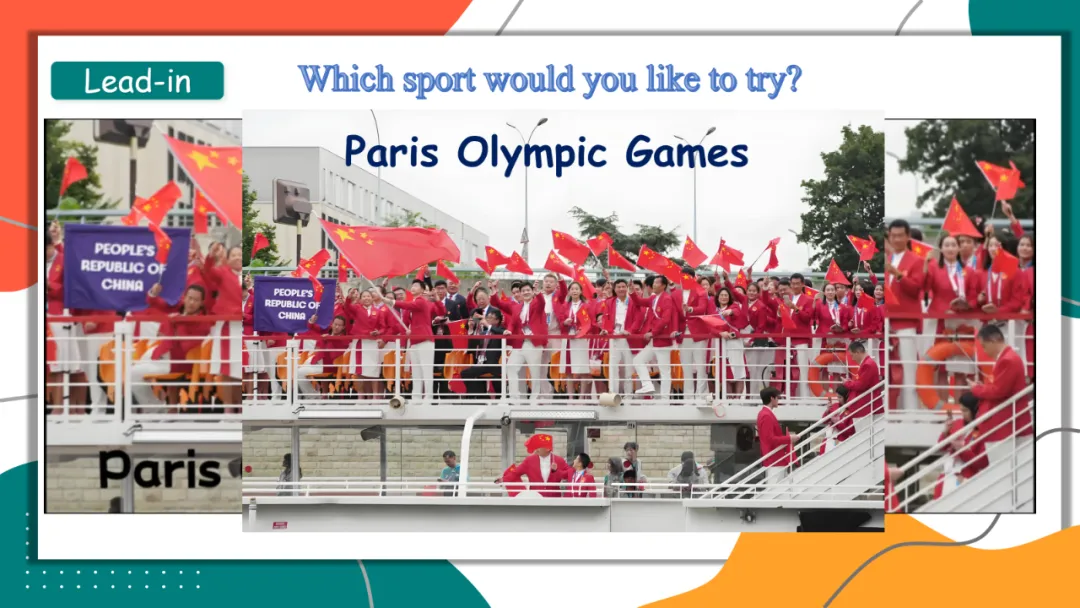 Lead-in

Which sport would you like to try?

Paris Olympic Games

PEOPLE'S REPUBLIC OF CHINA

PEOPLE'S REPUBLIC OF CHINA

Paris